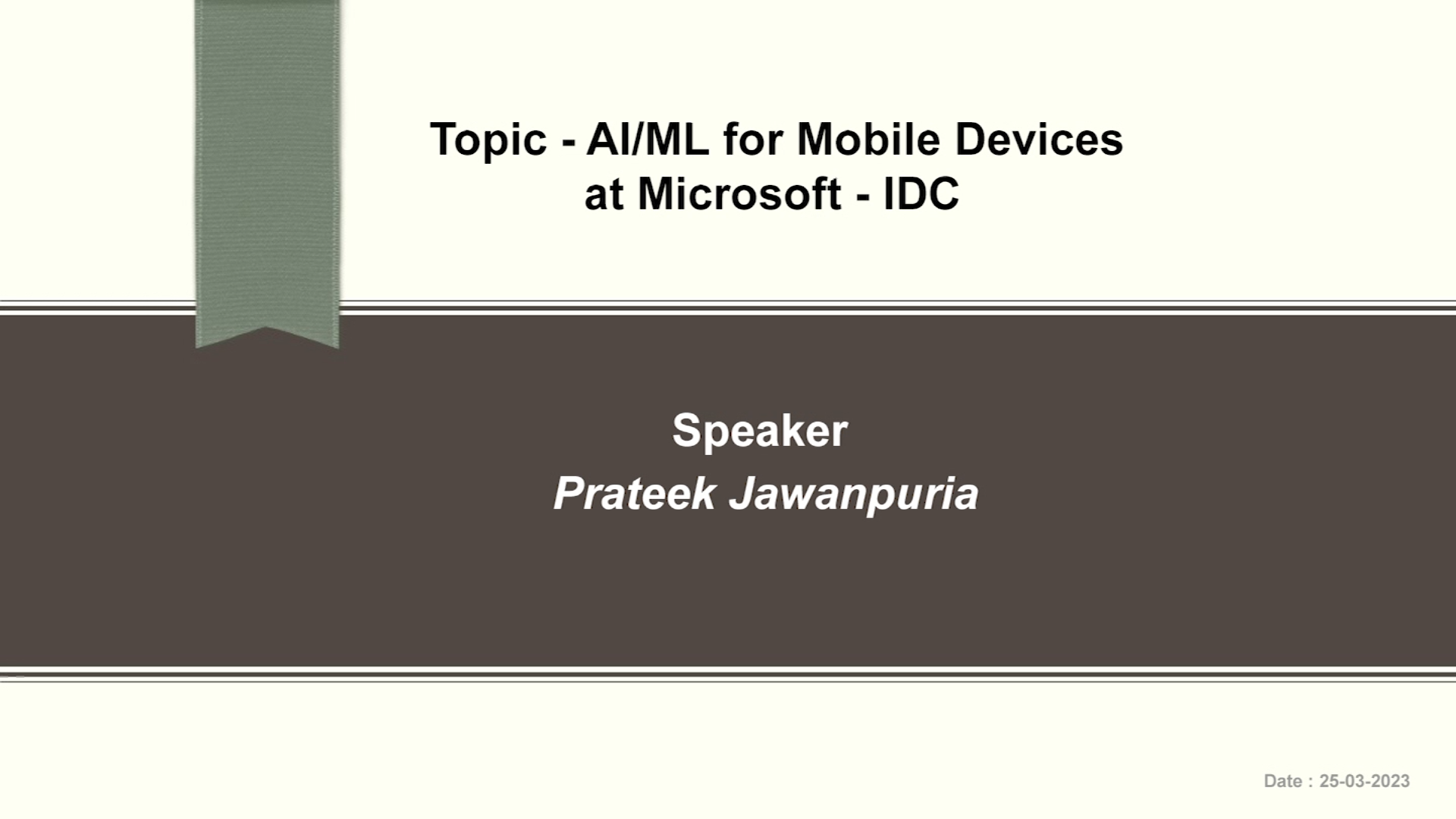 Topic - AI/ML for Mobile Devices at Microsoft - IDC

Speaker
Prateek Jawanpuria

Date : 25-03-2023